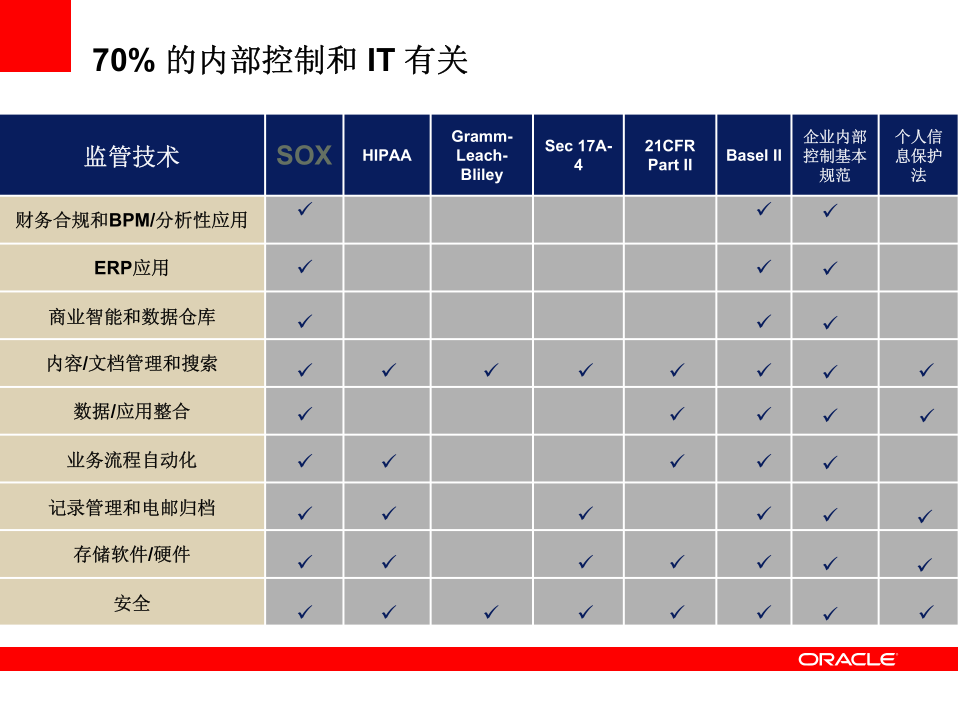 70% 的内部控制和 IT 有关

| 监管技术 | SOX | HIPAA | Gramm-Leach-Bliley | Sec 17A-4 | 21CFR Part II | Basel II | 企业内部控制基本规范 | 个人信息保护法 |
|---|---|---|---|---|---|---|---|---|
| 财务合规和BPM/分析性应用 | ✓ | | | | | ✓ | ✓ | |
| ERP应用 | ✓ | | | | | ✓ | ✓ | |
| 商业智能和数据仓库 | ✓ | | | | | ✓ | ✓ | |
| 内容/文档管理和搜索 | ✓ | ✓ | ✓ | ✓ | ✓ | ✓ | ✓ | ✓ |
| 数据/应用整合 | ✓ | | | | ✓ | ✓ | ✓ | ✓ |
| 业务流程自动化 | ✓ | ✓ | | | ✓ | ✓ | ✓ | |
| 记录管理和电邮归档 | ✓ | ✓ | | ✓ | | ✓ | ✓ | ✓ |
| 存储软件/硬件 | ✓ | ✓ | | ✓ | ✓ | ✓ | ✓ | ✓ |
| 安全 | ✓ | ✓ | ✓ | ✓ | ✓ | ✓ | ✓ | ✓ |

ORACLE